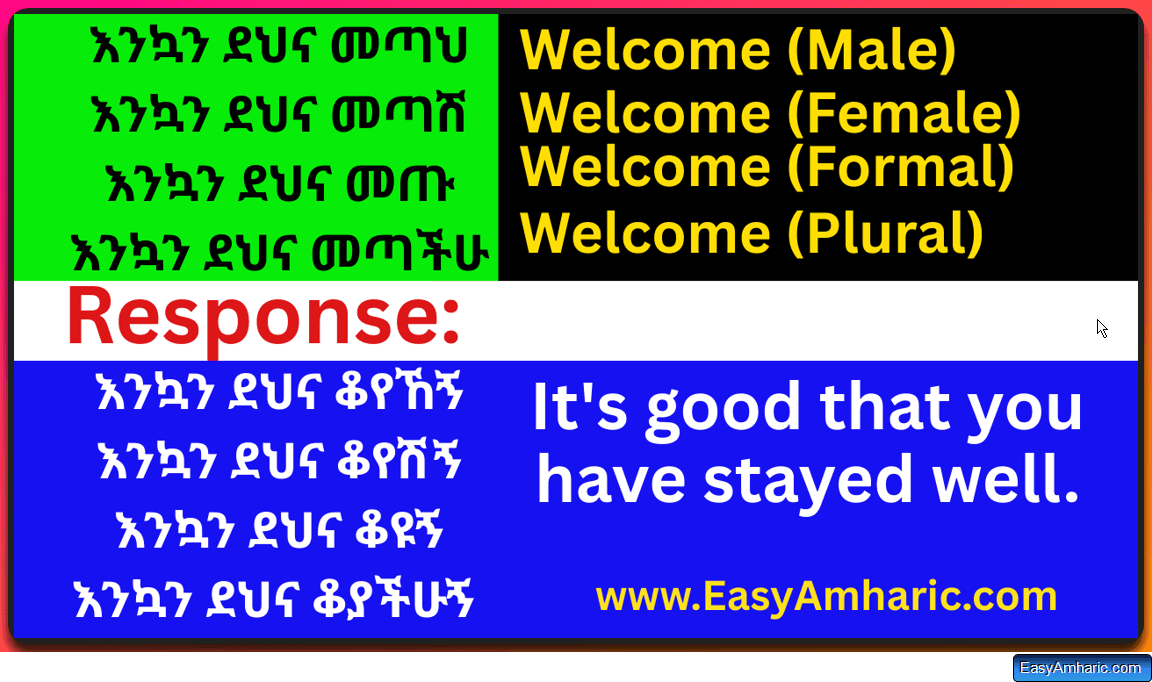 እንኳን ደህና መጣህ
እንኳን ደህና መጣሽ
እንኳን ደህና መጡ
እንኳን ደህና መጣችሁ

Welcome (Male)
Welcome (Female)
Welcome (Formal)
Welcome (Plural)

Response:

እንኳን ደህና ቆየኸኝ
እንኳን ደህና ቆየሽኝ
እንኳን ደህና ቆዩኝ
እንኳን ደህና ቆያችሁኝ

It's good that you have stayed well.

www.EasyAmharic.com

EasyAmharic.com